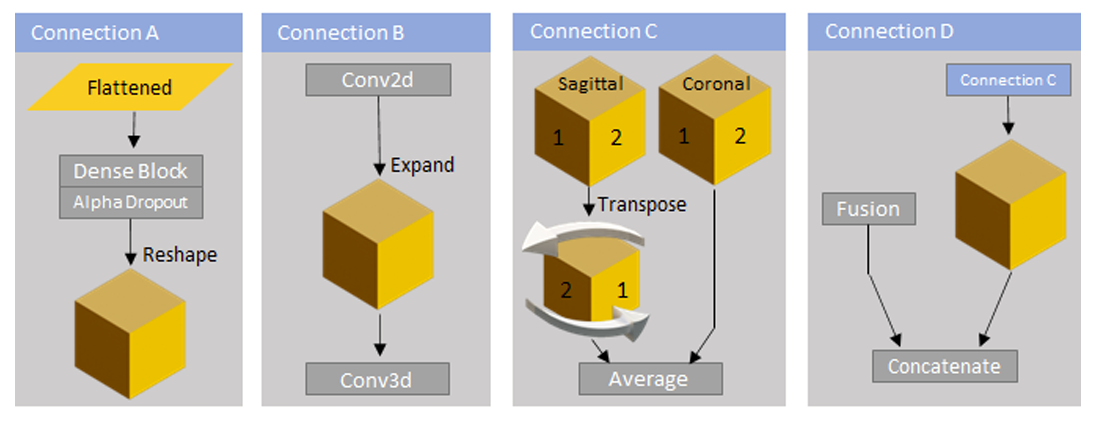 Connection A

Flattened

Dense Block

Alpha Dropout

Reshape

Connection B

Conv2d

Expand

Conv3d

Connection C

Sagittal

1 2

Coronal

1 2

Transpose

2 1

Average

Connection D

Connection C

Fusion

Concatenate